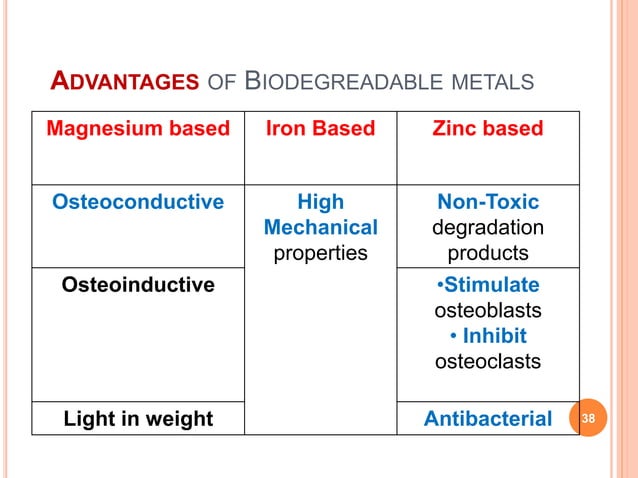 ADVANTAGES OF BIODEGREADABLE METALS

| Magnesium based | Iron Based | Zinc based |
|---|---|---|
| Osteoconductive | High Mechanical properties | Non-Toxic degradation products |
| Osteoinductive | | •Stimulate osteoblasts • Inhibit osteoclasts |
| Light in weight | | Antibacterial |

38